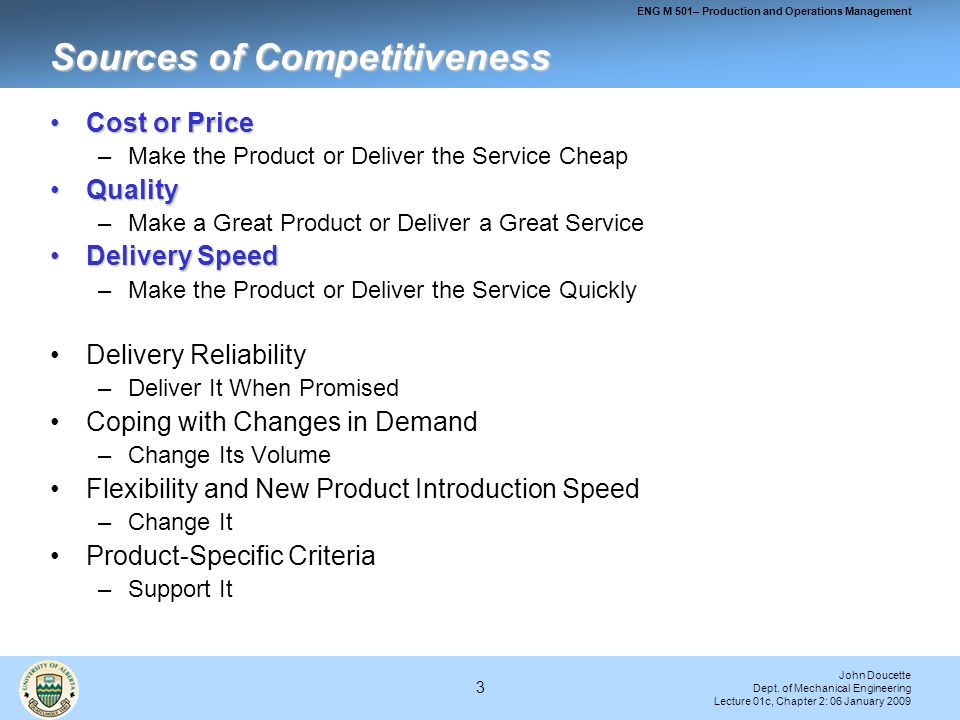 ENG M 501– Production and Operations Management

Sources of Competitiveness

• Cost or Price
– Make the Product or Deliver the Service Cheap
• Quality
– Make a Great Product or Deliver a Great Service
• Delivery Speed
– Make the Product or Deliver the Service Quickly

• Delivery Reliability
– Deliver It When Promised
• Coping with Changes in Demand
– Change Its Volume
• Flexibility and New Product Introduction Speed
– Change It
• Product-Specific Criteria
– Support It

UNIVERSITY OF ALBERTA

3

John Doucette
Dept. of Mechanical Engineering
Lecture 01c, Chapter 2: 06 January 2009